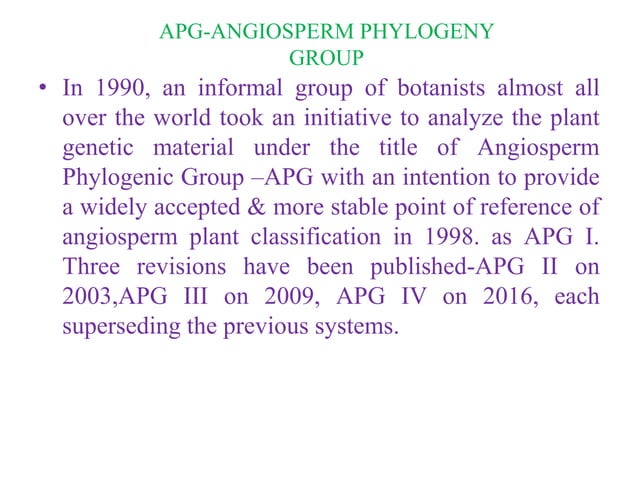 APG-ANGIOSPERM PHYLOGENY GROUP

• In 1990, an informal group of botanists almost all over the world took an initiative to analyze the plant genetic material under the title of Angiosperm Phylogenic Group –APG with an intention to provide a widely accepted & more stable point of reference of angiosperm plant classification in 1998. as APG I. Three revisions have been published-APG II on 2003,APG III on 2009, APG IV on 2016, each superseding the previous systems.